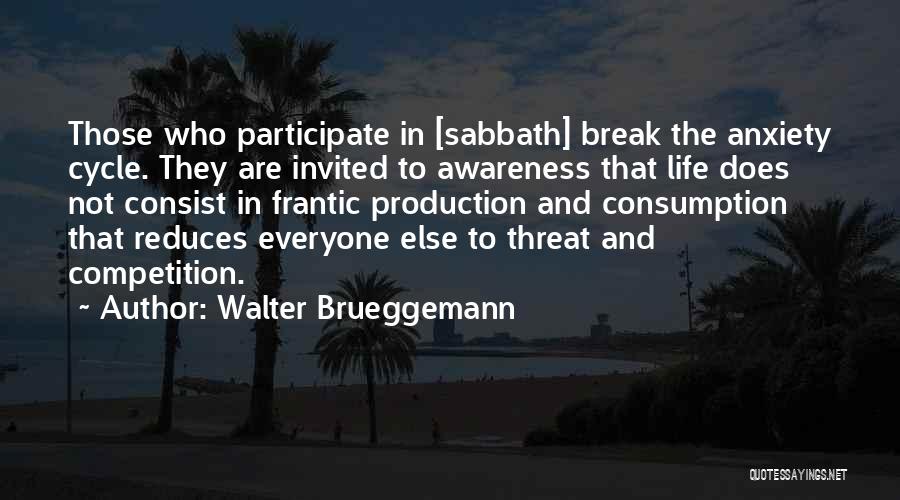 Those who participate in [sabbath] break the anxiety cycle. They are invited to awareness that life does not consist in frantic production and consumption that reduces everyone else to threat and competition.

~ Author: Walter Brueggemann

QUOTESSAYINGS.NET